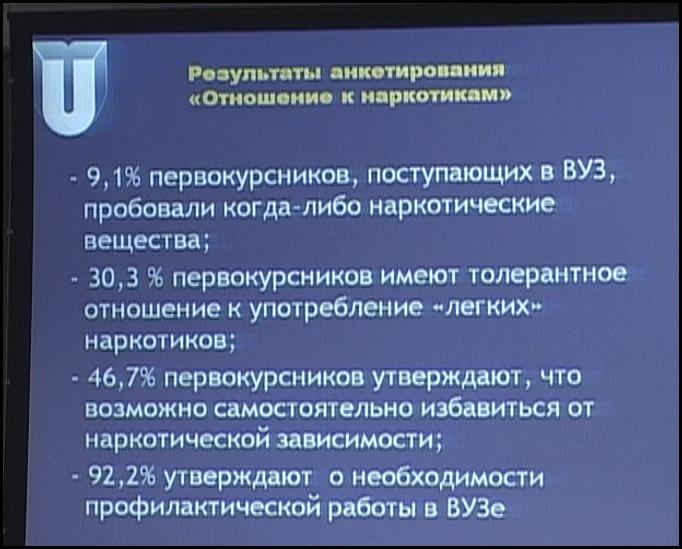 Результаты анкетирования
«Отношение к наркотикам»

- 9,1% первокурсников, поступающих в ВУЗ, пробовали когда-либо наркотические вещества;
- 30,3 % первокурсников имеют толерантное отношение к употребление «легких» наркотиков;
- 46,7% первокурсников утверждают, что возможно самостоятельно избавиться от наркотической зависимости;
- 92,2% утверждают о необходимости профилактической работы в ВУЗе